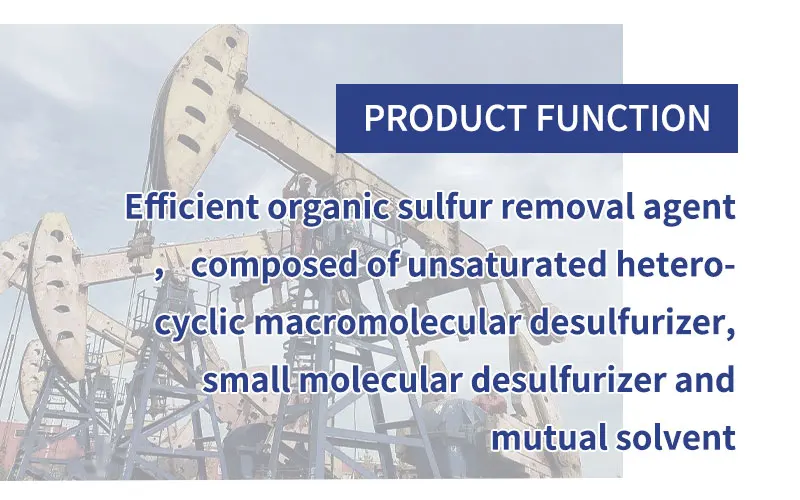 PRODUCT FUNCTION

Efficient organic sulfur removal agent ， composed of unsaturated heterocyclic macromolecular desulfurizer, small molecular desulfurizer and mutual solvent